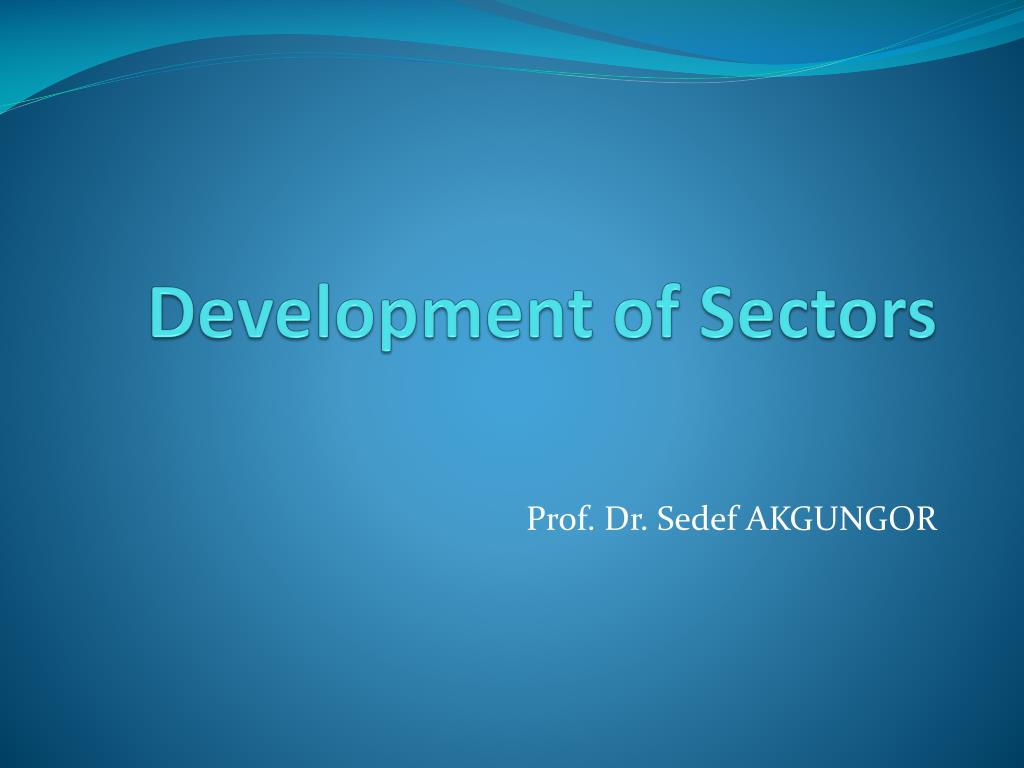 Development of Sectors

Prof. Dr. Sedef AKGUNGOR